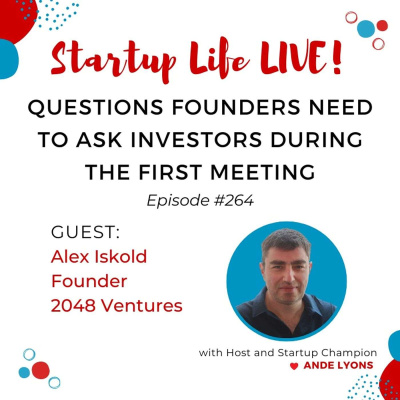 Startup Life LIVE!

QUESTIONS FOUNDERS NEED TO ASK INVESTORS DURING THE FIRST MEETING

Episode #264

GUEST:
Alex Iskold
Founder
2048 Ventures

with Host and Startup Champion
ANDE LYONS